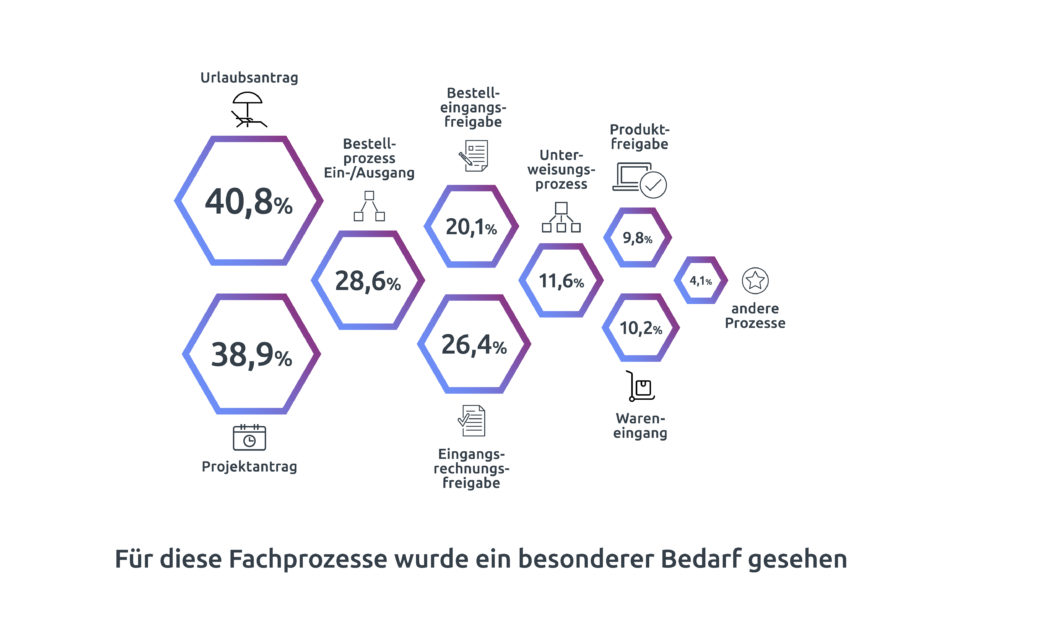 Urlaubsantrag

40,8%

38,9%

Projektantrag

Bestellprozess Ein-/Ausgang

28,6%

Bestelleingangsfreigabe

20,1%

26,4%

Eingangsrechnungsfreigabe

Unterweisungsprozess

11,6%

Produktfreigabe

9,8%

10,2%

Wareneingang

4,1%

andere Prozesse

Für diese Fachprozesse wurde ein besonderer Bedarf gesehen